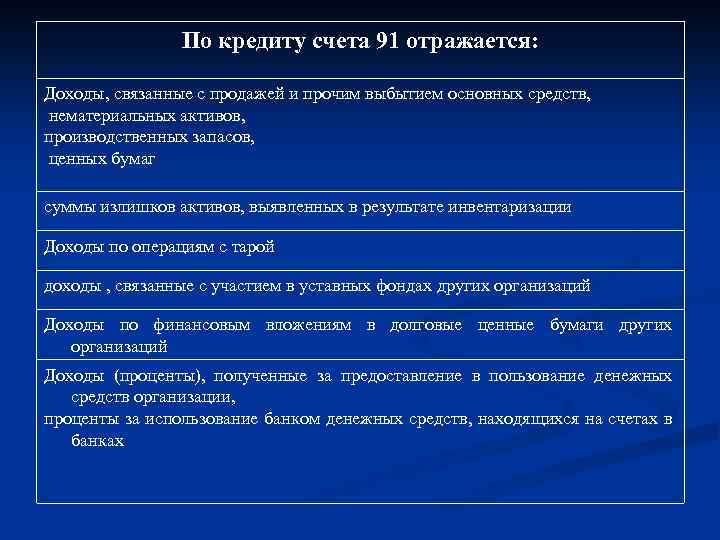 | По кредиту счета 91 отражается: |
|---|
| Доходы, связанные с продажей и прочим выбытием основных средств, нематериальных активов, производственных запасов, ценных бумаг |
| суммы излишков активов, выявленных в результате инвентаризации |
| Доходы по операциям с тарой |
| доходы , связанные с участием в уставных фондах других организаций |
| Доходы по финансовым вложениям в долговые ценные бумаги других организаций |
| Доходы (проценты), полученные за предоставление в пользование денежных средств организации, проценты за использование банком денежных средств, находящихся на счетах в банках |